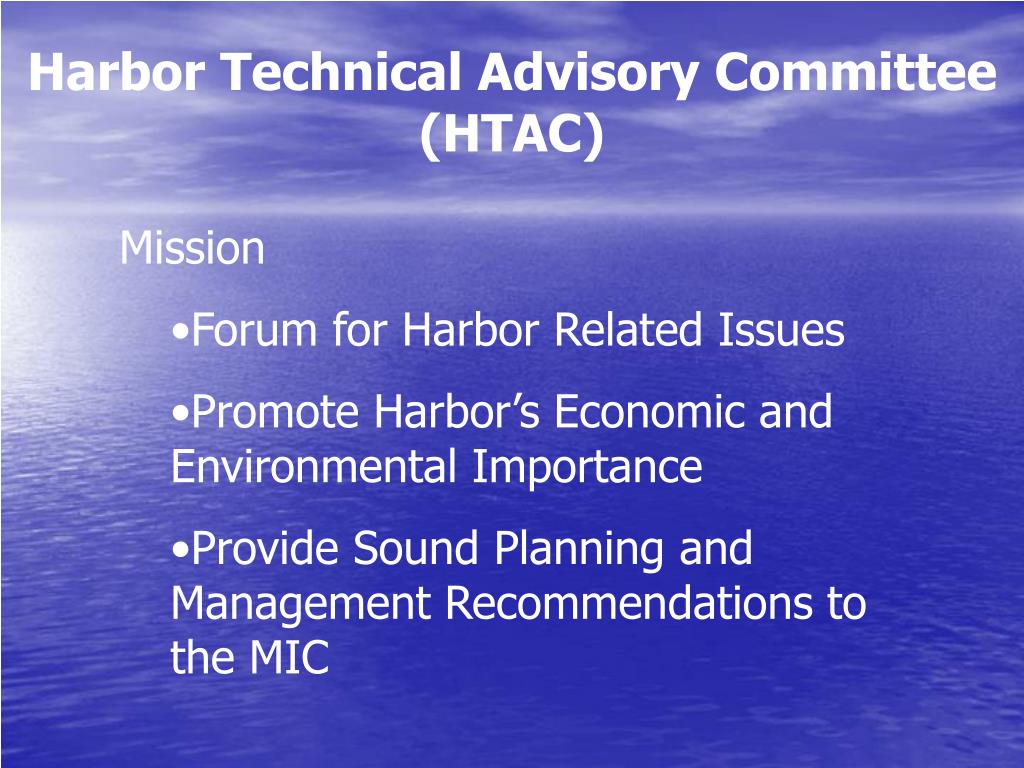 Harbor Technical Advisory Committee (HTAC)

Mission

•Forum for Harbor Related Issues

•Promote Harbor’s Economic and Environmental Importance

•Provide Sound Planning and Management Recommendations to the MIC